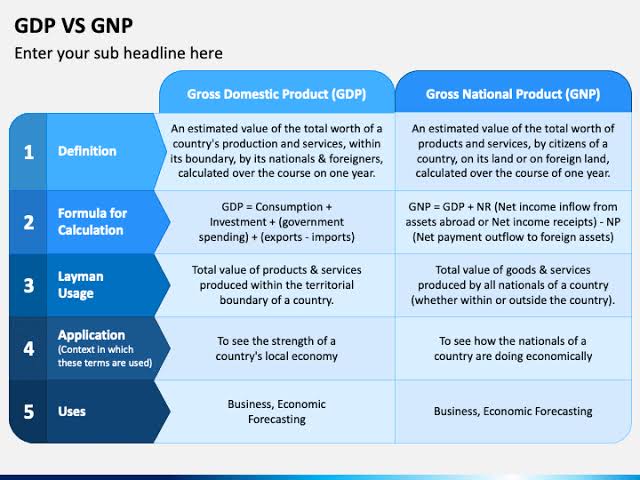 GDP VS GNP

Enter your sub headline here

| | | Gross Domestic Product (GDP) | Gross National Product (GNP) |
|---|---|---|---|
| 1 | Definition | An estimated value of the total worth of a country's production and services, within its boundary, by its nationals & foreigners, calculated over the course on one year. | An estimated value of the total worth of products and services, by citizens of a country, on its land or on foreign land, calculated over the course of one year. |
| 2 | Formula for Calculation | GDP = Consumption + Investment + (government spending) + (exports - imports) | GNP = GDP + NR (Net income inflow from assets abroad or Net income receipts) - NP (Net payment outflow to foreign assets) |
| 3 | Layman Usage | Total value of products & services produced within the territorial boundary of a country. | Total value of goods & services produced by all nationals of a country (whether within or outside the country). |
| 4 | Application (Context in which these terms are used) | To see the strength of a country's local economy | To see how the nationals of a country are doing economically |
| 5 | Uses | Business, Economic Forecasting | Business, Economic Forecasting |